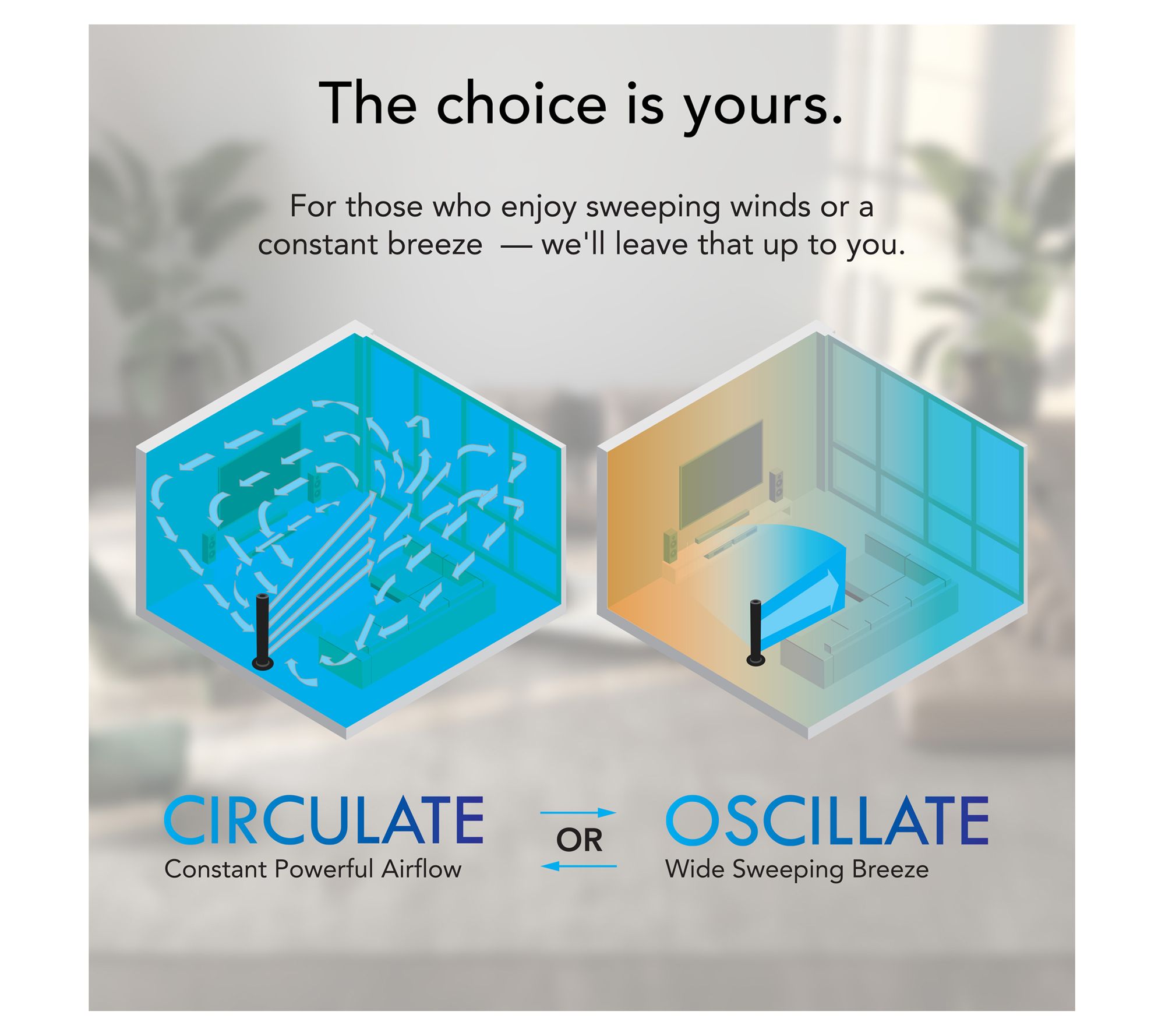 The choice is yours.

For those who enjoy sweeping winds or a constant breeze — we'll leave that up to you.

CIRCULATE
Constant Powerful Airflow

OR

OSCILLATE
Wide Sweeping Breeze